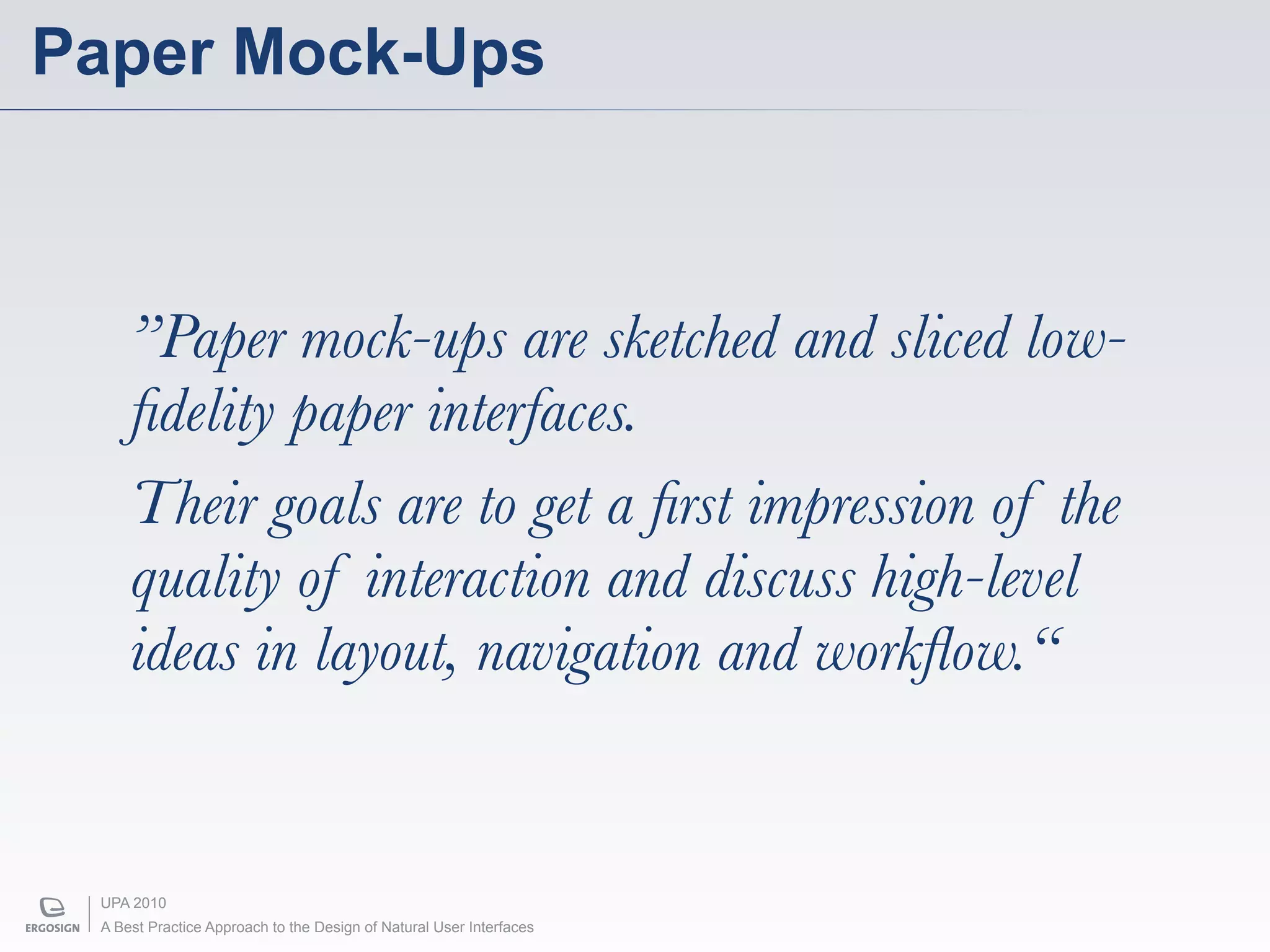 Paper Mock-Ups

”Paper mock-ups are sketched and sliced low-fidelity paper interfaces.

Their goals are to get a first impression of the quality of interaction and discuss high-level ideas in layout, navigation and workflow.“

ERGOSIGN

UPA 2010
A Best Practice Approach to the Design of Natural User Interfaces